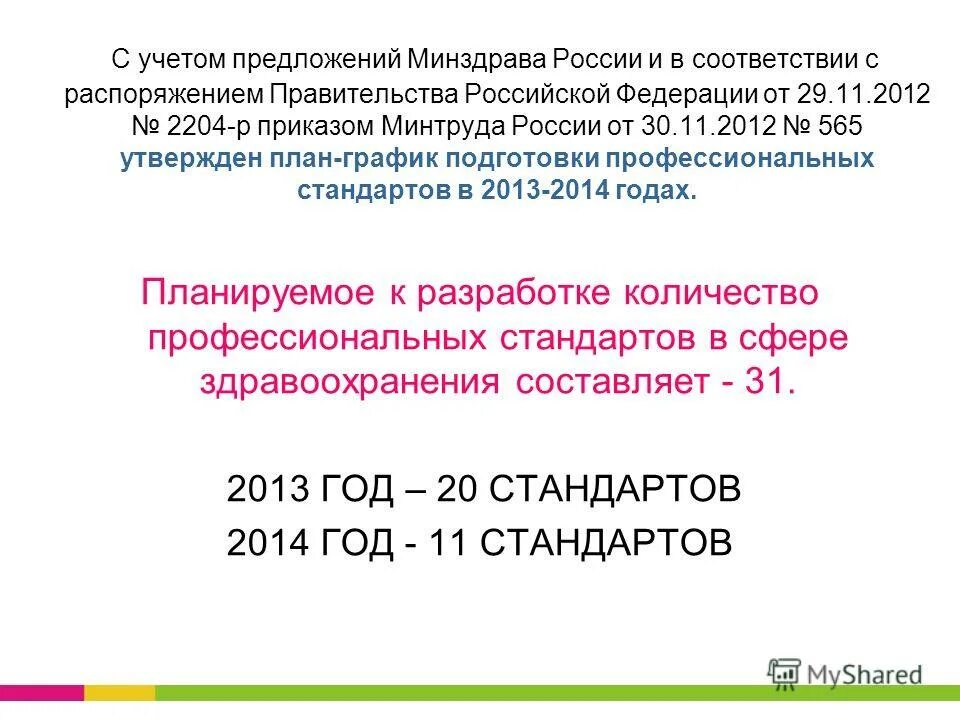 С учетом предложений Минздрава России и в соответствии с распоряжением Правительства Российской Федерации от 29.11.2012 № 2204-р приказом Минтруда России от 30.11.2012 № 565 утвержден план-график подготовки профессиональных стандартов в 2013-2014 годах.

Планируемое к разработке количество профессиональных стандартов в сфере здравоохранения составляет - 31.

2013 ГОД – 20 СТАНДАРТОВ
2014 ГОД - 11 СТАНДАРТОВ

MyShared